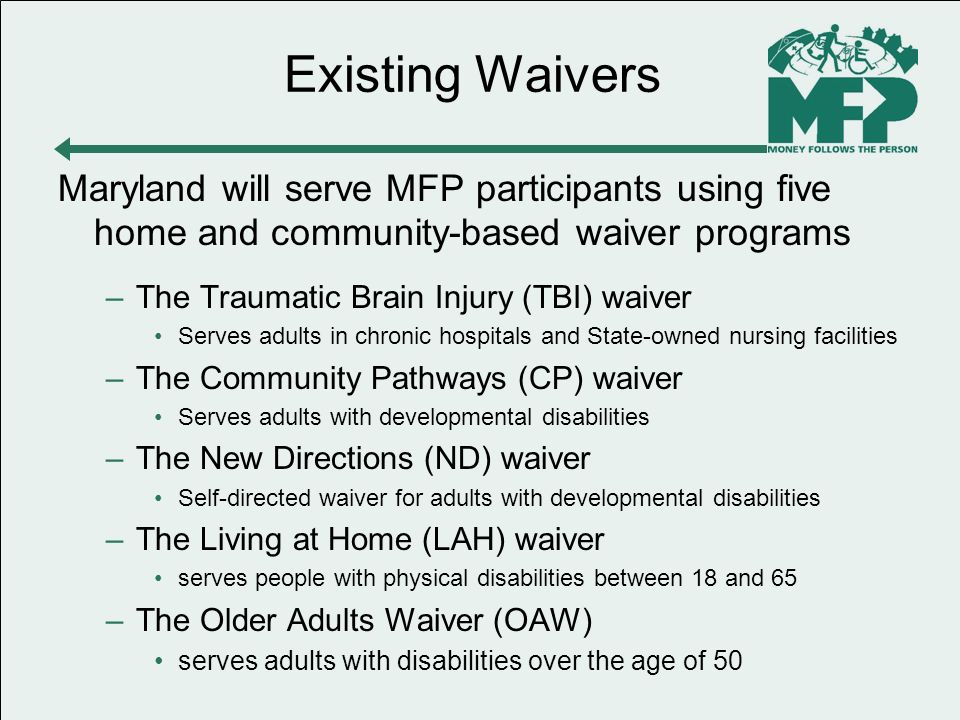 Existing Waivers

MFP
MONEY FOLLOWS THE PERSON

Maryland will serve MFP participants using five home and community-based waiver programs

– The Traumatic Brain Injury (TBI) waiver
• Serves adults in chronic hospitals and State-owned nursing facilities
– The Community Pathways (CP) waiver
• Serves adults with developmental disabilities
– The New Directions (ND) waiver
• Self-directed waiver for adults with developmental disabilities
– The Living at Home (LAH) waiver
• serves people with physical disabilities between 18 and 65
– The Older Adults Waiver (OAW)
• serves adults with disabilities over the age of 50